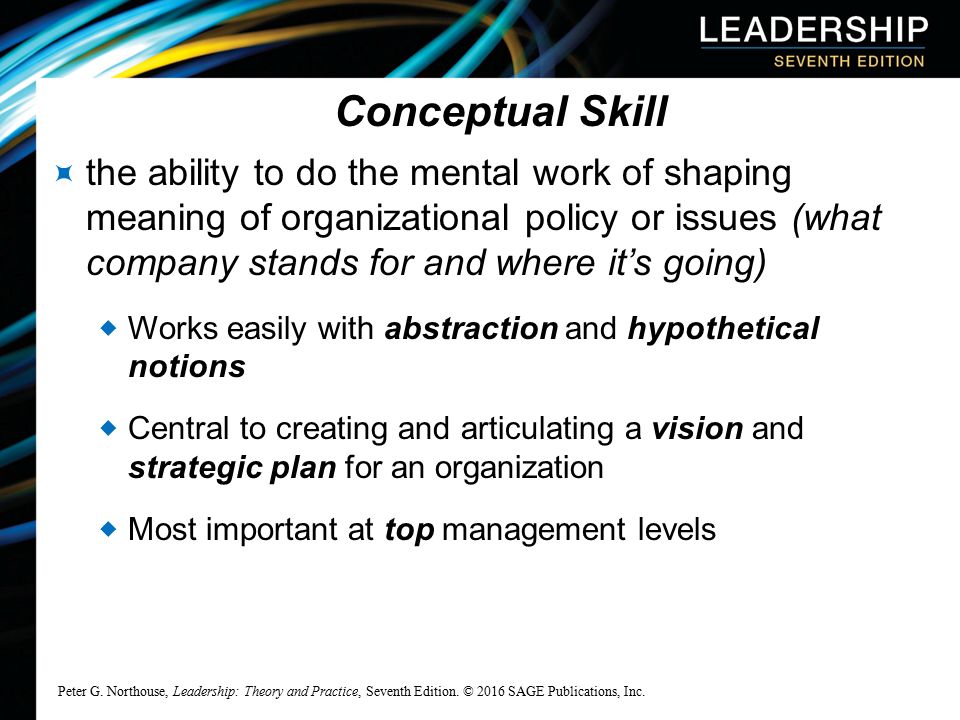 LEADERSHIP
SEVENTH EDITION

Conceptual Skill

the ability to do the mental work of shaping meaning of organizational policy or issues (what company stands for and where it's going)

Works easily with abstraction and hypothetical notions

Central to creating and articulating a vision and strategic plan for an organization

Most important at top management levels

Peter G. Northouse, Leadership: Theory and Practice, Seventh Edition. © 2016 SAGE Publications, Inc.